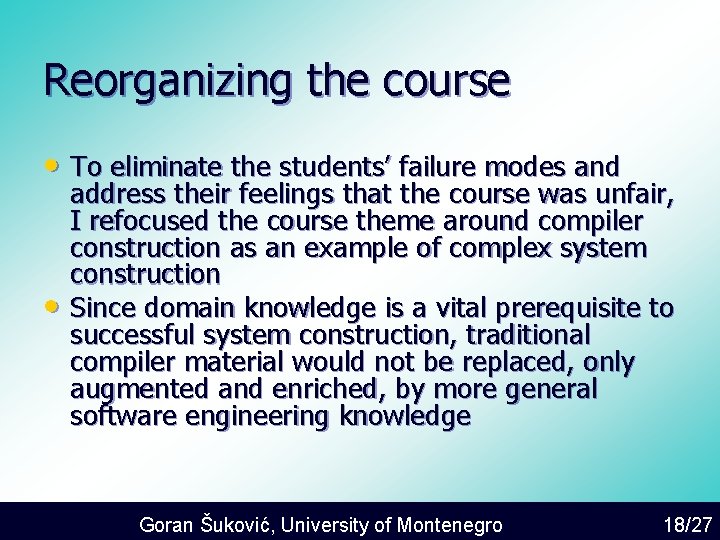 Reorganizing the course

• To eliminate the students' failure modes and address their feelings that the course was unfair, I refocused the course theme around compiler construction as an example of complex system construction

• Since domain knowledge is a vital prerequisite to successful system construction, traditional compiler material would not be replaced, only augmented and enriched, by more general software engineering knowledge

Goran Šuković, University of Montenegro 18/27